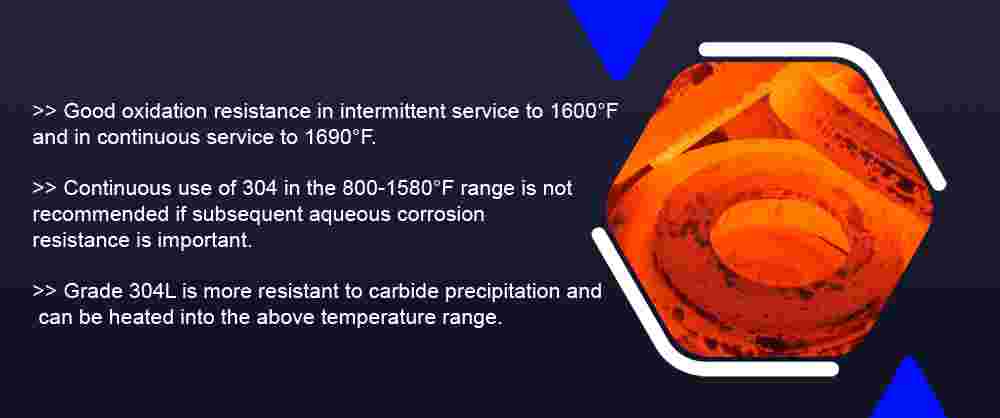 >> Good oxidation resistance in intermittent service to 1600°F and in continuous service to 1690°F.

>> Continuous use of 304 in the 800-1580°F range is not recommended if subsequent aqueous corrosion resistance is important.

>> Grade 304L is more resistant to carbide precipitation and can be heated into the above temperature range.